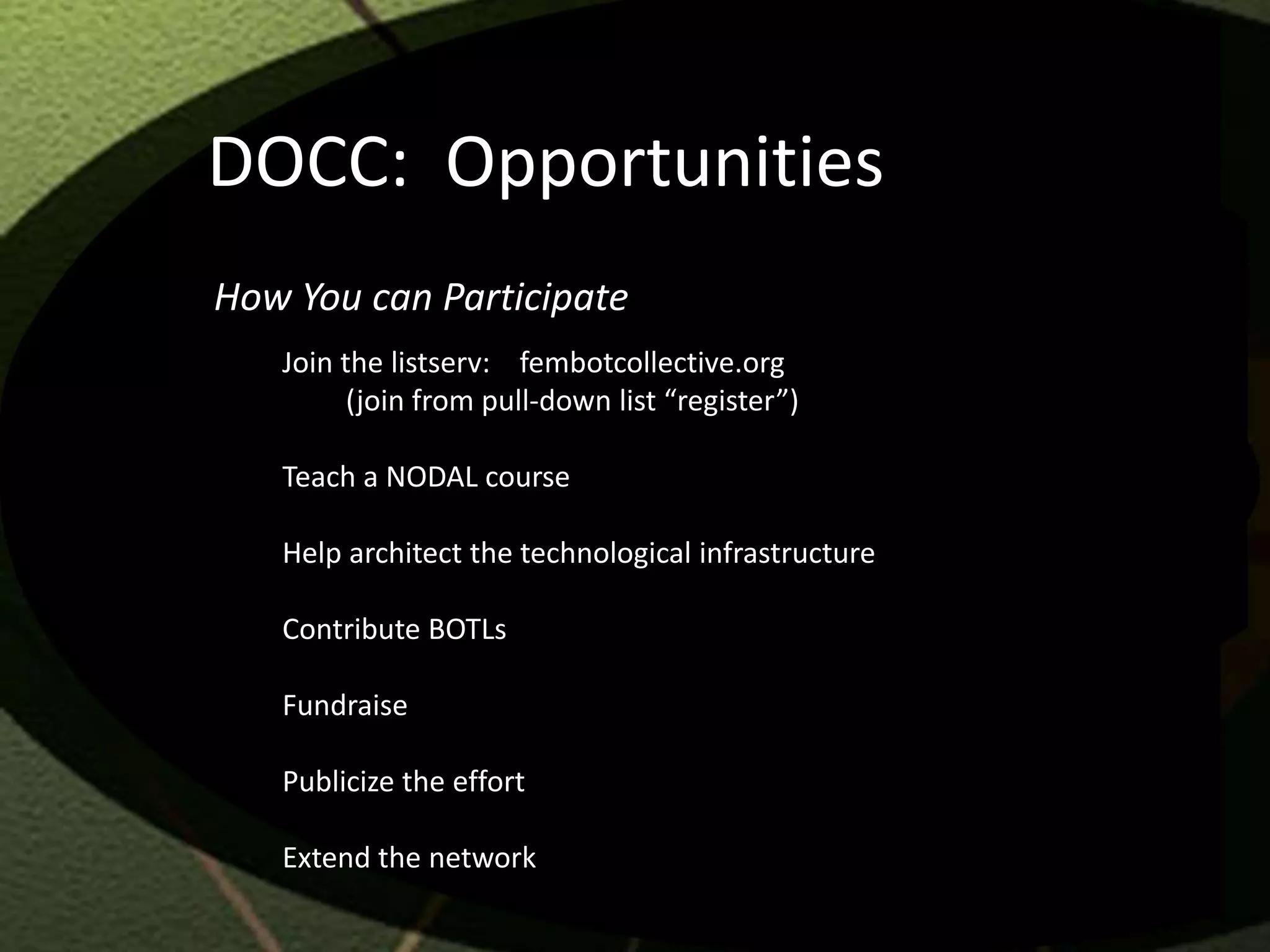 DOCC: Opportunities

How You can Participate

Join the listserv: fembotcollective.org
(join from pull-down list “register”)

Teach a NODAL course

Help architect the technological infrastructure

Contribute BOTLs

Fundraise

Publicize the effort

Extend the network